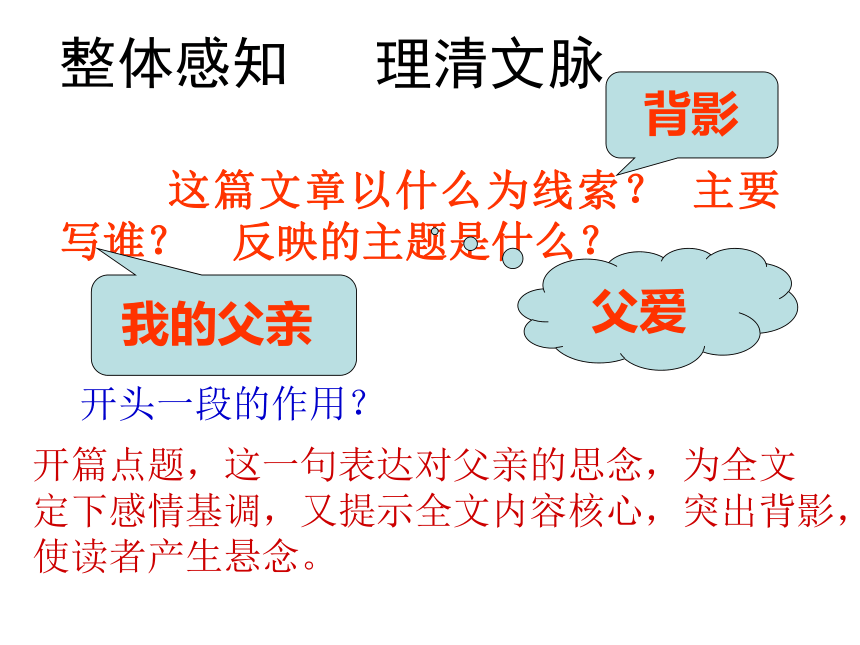 整体感知　理清文脉

背影

这篇文章以什么为线索？ 主要写谁？ 反映的主题是什么？

我的父亲

父爱

开头一段的作用？

开篇点题，这一句表达对父亲的思念，为全文定下感情基调，又提示全文内容核心，突出背影，使读者产生悬念。